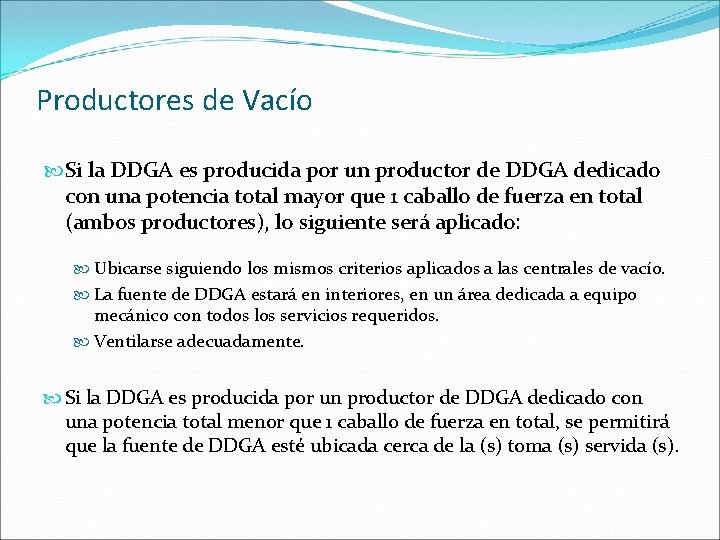 Productores de Vacío

Si la DDGA es producida por un productor de DDGA dedicado con una potencia total mayor que 1 caballo de fuerza en total (ambos productores), lo siguiente será aplicado:

Ubicarse siguiendo los mismos criterios aplicados a las centrales de vacío.

La fuente de DDGA estará en interiores, en un área dedicada a equipo mecánico con todos los servicios requeridos.

Ventilarse adecuadamente.

Si la DDGA es producida por un productor de DDGA dedicado con una potencia total menor que 1 caballo de fuerza en total, se permitirá que la fuente de DDGA esté ubicada cerca de la (s) toma (s) servida (s).